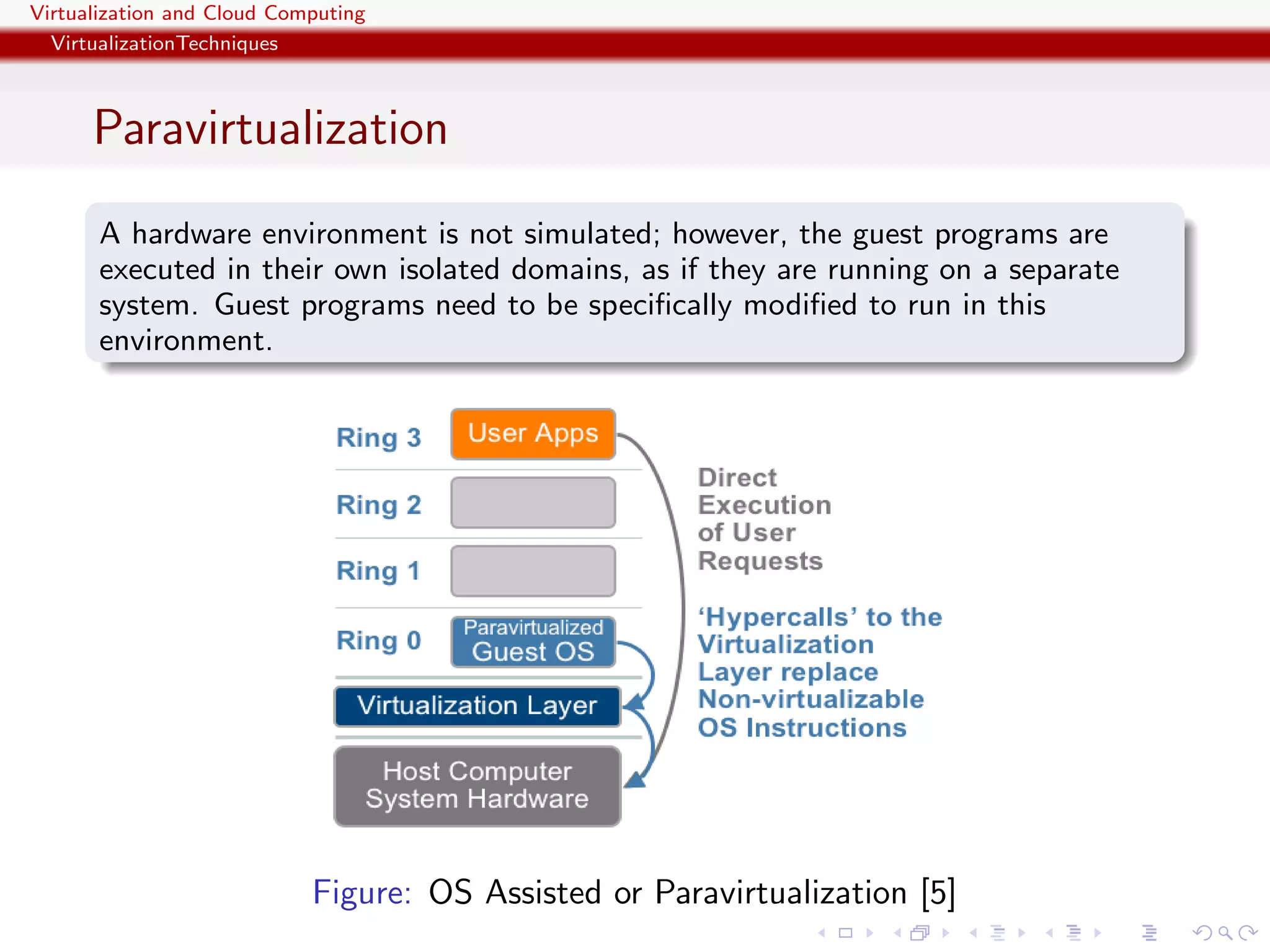 Virtualization and Cloud Computing
VirtualizationTechniques

Paravirtualization

A hardware environment is not simulated; however, the guest programs are executed in their own isolated domains, as if they are running on a separate system. Guest programs need to be specifically modified to run in this environment.

Ring 3
User Apps
Ring 2
Ring 1
Ring 0
Paravirtualized Guest OS
Virtualization Layer
Host Computer System Hardware

Direct Execution of User Requests

'Hypercalls' to the Virtualization Layer replace Non-virtualizable OS Instructions

Figure: OS Assisted or Paravirtualization [5]